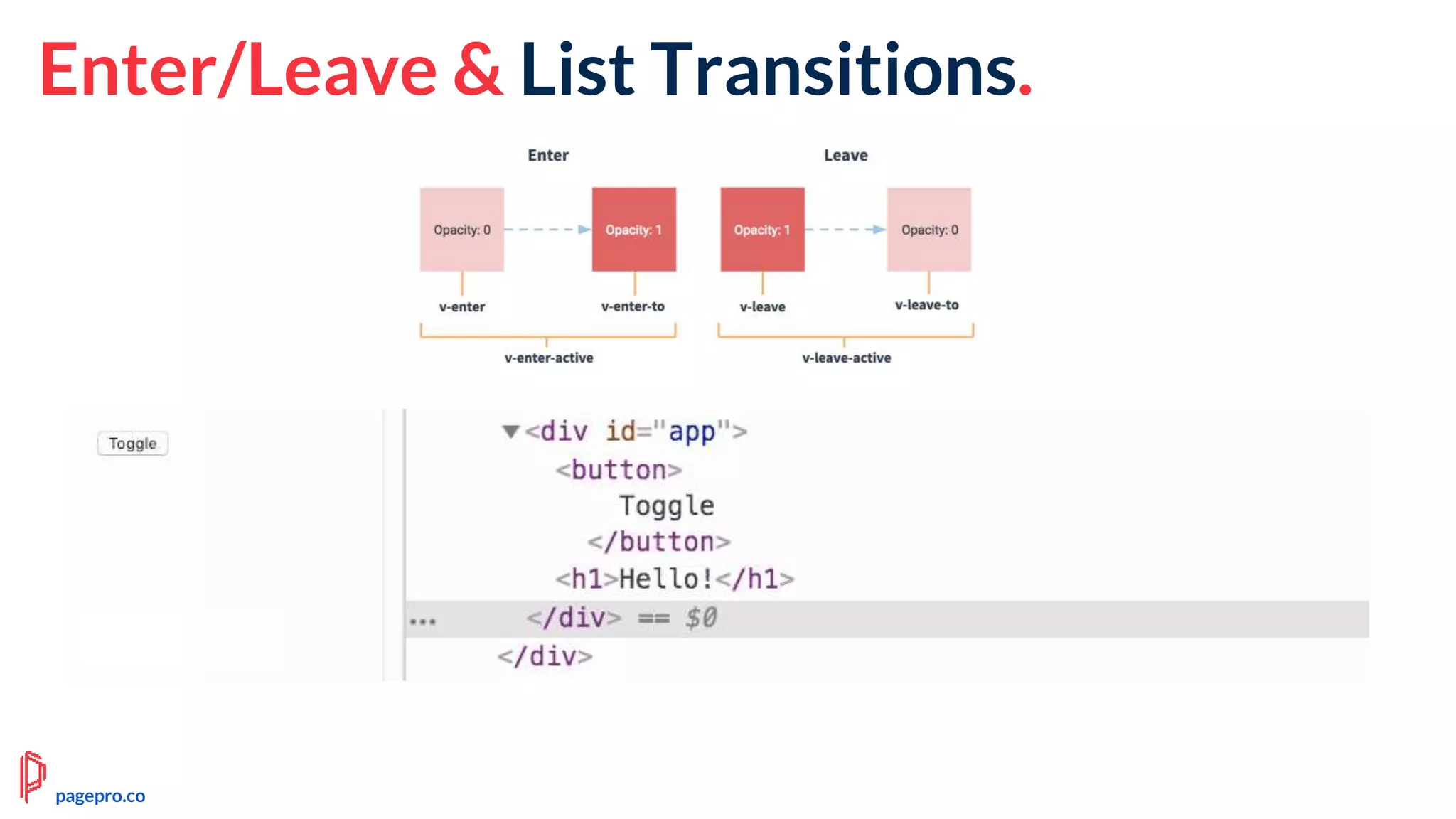 Enter/Leave & List Transitions.

Enter

Leave

Opacity: 0

Opacity: 1

Opacity: 1

Opacity: 0

v-enter

v-enter-to

v-leave

v-leave-to

v-enter-active

v-leave-active

Toggle

<div id="app">
<button>
Toggle
</button>
<h1>Hello!</h1>
... </div> == $0
</div>

pagepro.co